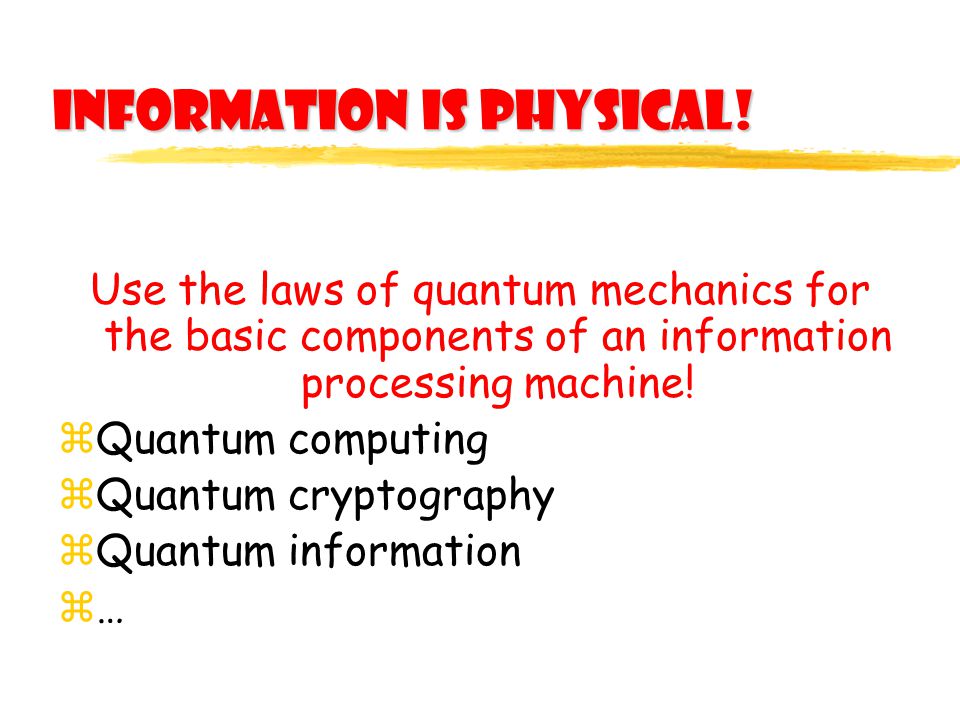 INFORMATION IS PHYSICAL!

Use the laws of quantum mechanics for the basic components of an information processing machine!

⌘Quantum computing
⌘Quantum cryptography
⌘Quantum information
⌘…